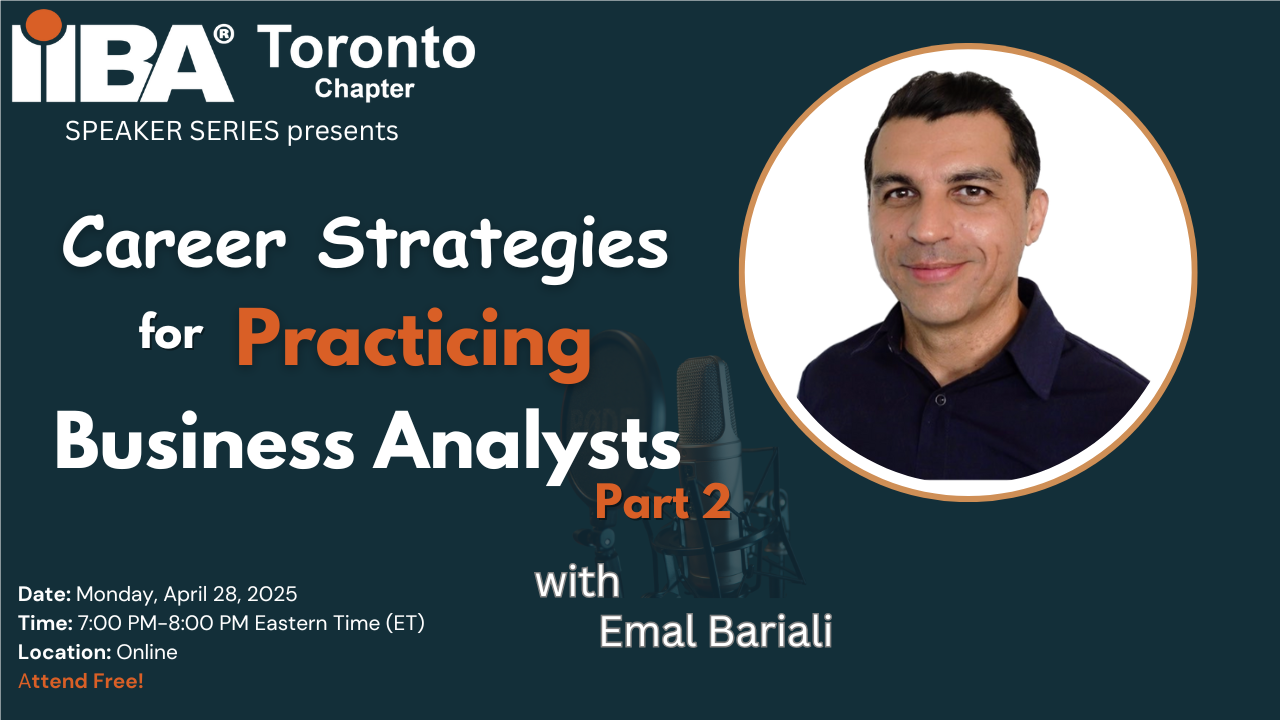 IIBA® Toronto Chapter
SPEAKER SERIES presents

Career Strategies for Practicing Business Analysts
Part 2

with
Emal Bariali

Date: Monday, April 28, 2025
Time: 7:00 PM-8:00 PM Eastern Time (ET)
Location: Online
Attend Free!